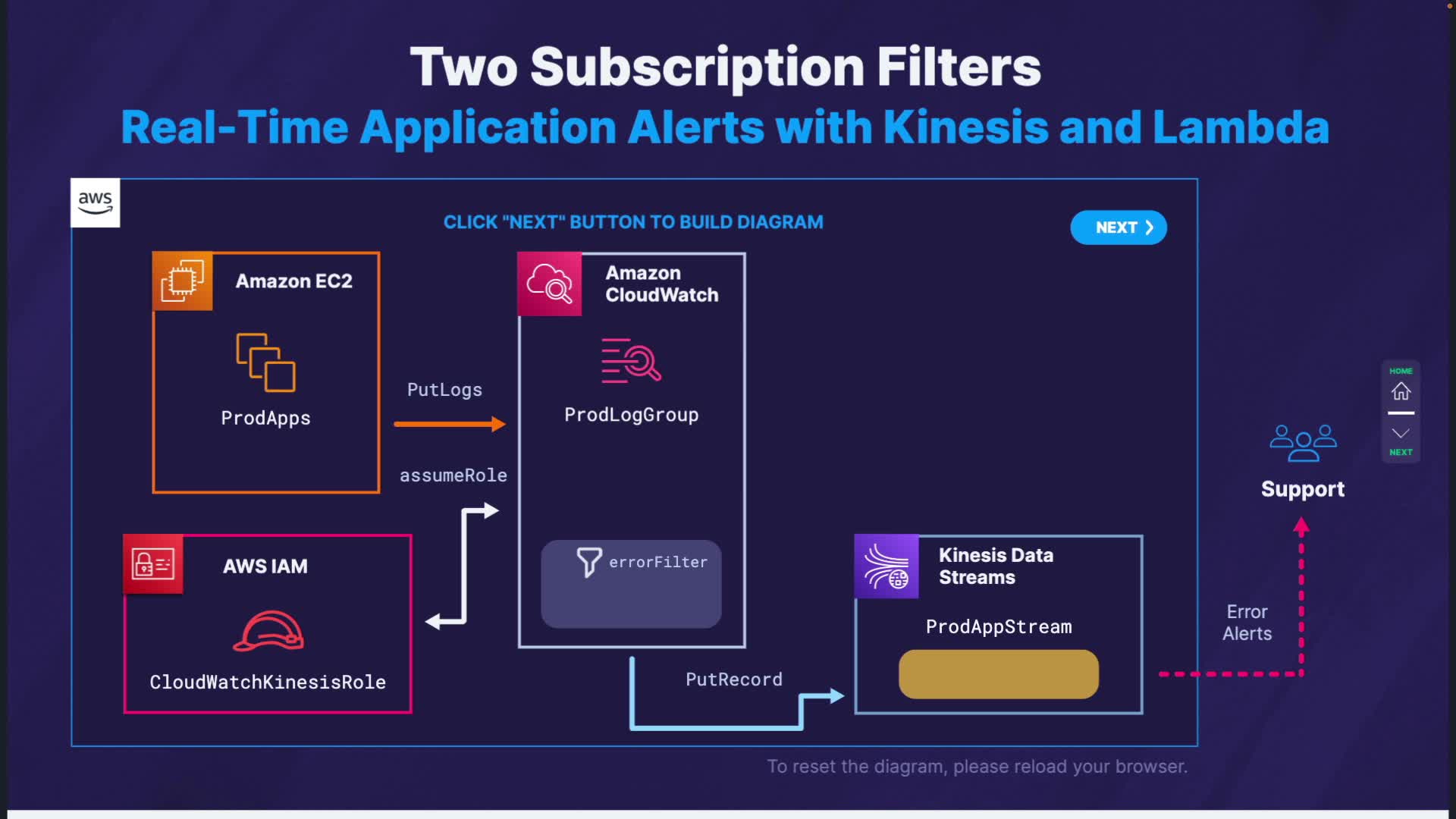 Two Subscription Filters
Real-Time Application Alerts with Kinesis and Lambda

aws

CLICK "NEXT" BUTTON TO BUILD DIAGRAM

NEXT

Amazon EC2

ProdApps

PutLogs

assumeRole

Amazon CloudWatch

ProdLogGroup

errorFilter

AWS IAM

CloudWatchKinesisRole

PutRecord

Kinesis Data Streams

ProdAppStream

Error Alerts

Support

HOME

NEXT

To reset the diagram, please reload your browser.